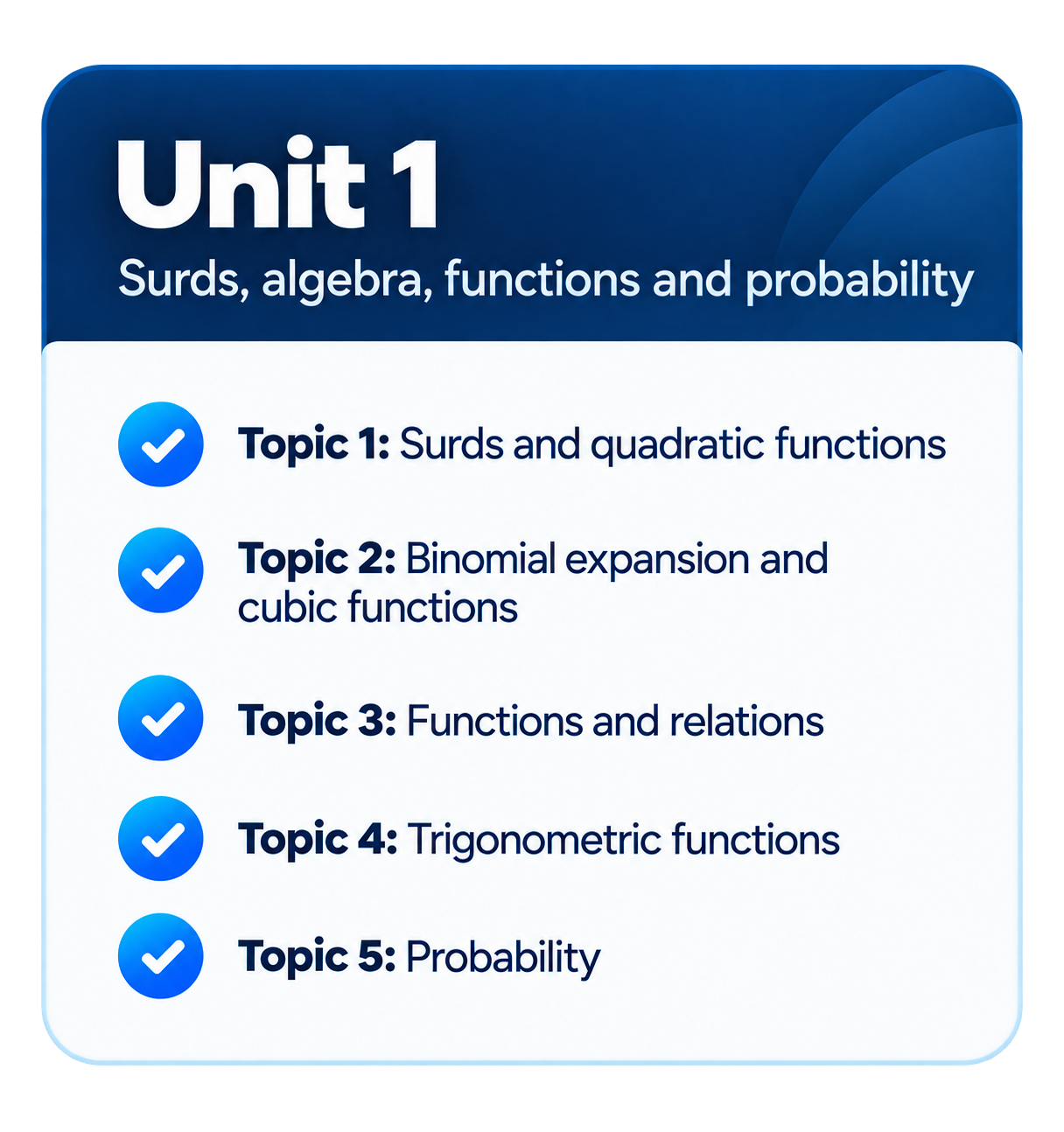 Unit 1

Surds, algebra, functions and probability

✓ Topic 1: Surds and quadratic functions

✓ Topic 2: Binomial expansion and cubic functions

✓ Topic 3: Functions and relations

✓ Topic 4: Trigonometric functions

✓ Topic 5: Probability